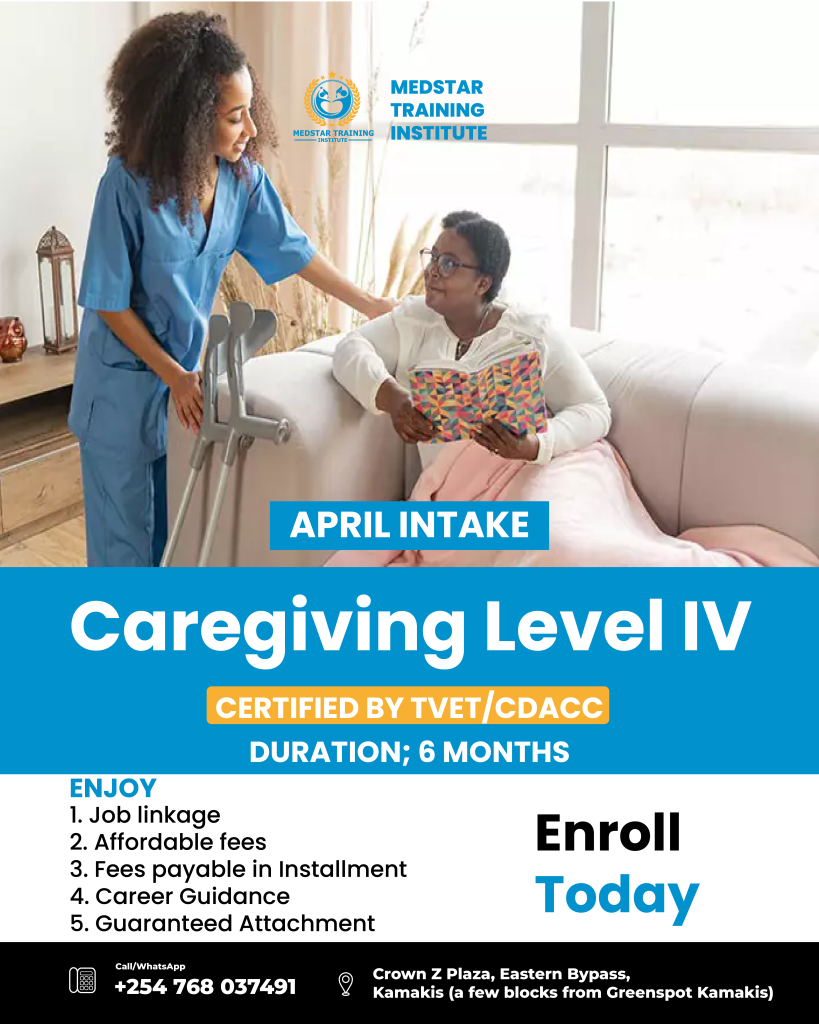 MEDSTAR TRAINING INSTITUTE

MEDSTAR TRAINING INSTITUTE

APRIL INTAKE

Caregiving Level IV

CERTIFIED BY TVET/CDACC

DURATION; 6 MONTHS

ENJOY
1. Job linkage
2. Affordable fees
3. Fees payable in Installment
4. Career Guidance
5. Guaranteed Attachment

Enroll Today

Call/WhatsApp
+254 768 037491

Crown Z Plaza, Eastern Bypass, Kamakis (a few blocks from Greenspot Kamakis)